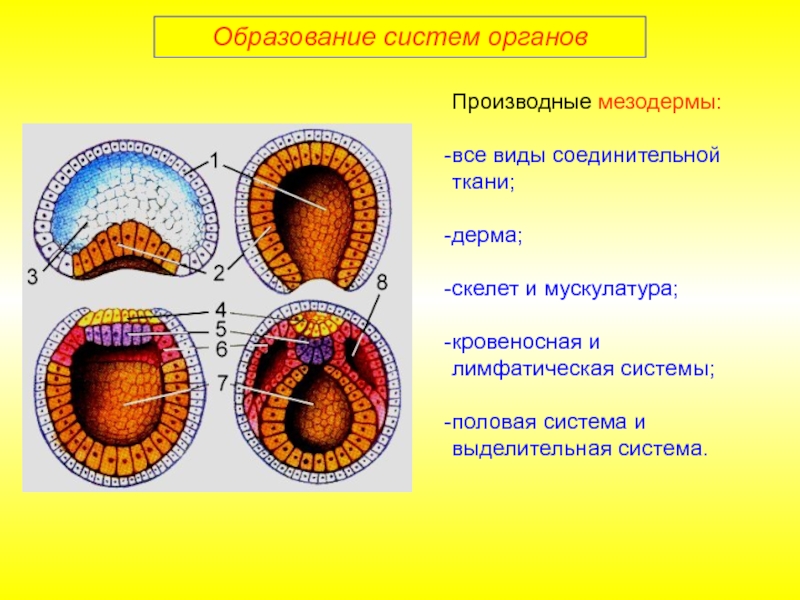 Образование систем органов

1
3
2
4
5
6
7
8

Производные мезодермы:

-все виды соединительной ткани;

-дерма;

-скелет и мускулатура;

-кровеносная и лимфатическая системы;

-половая система и выделительная система.